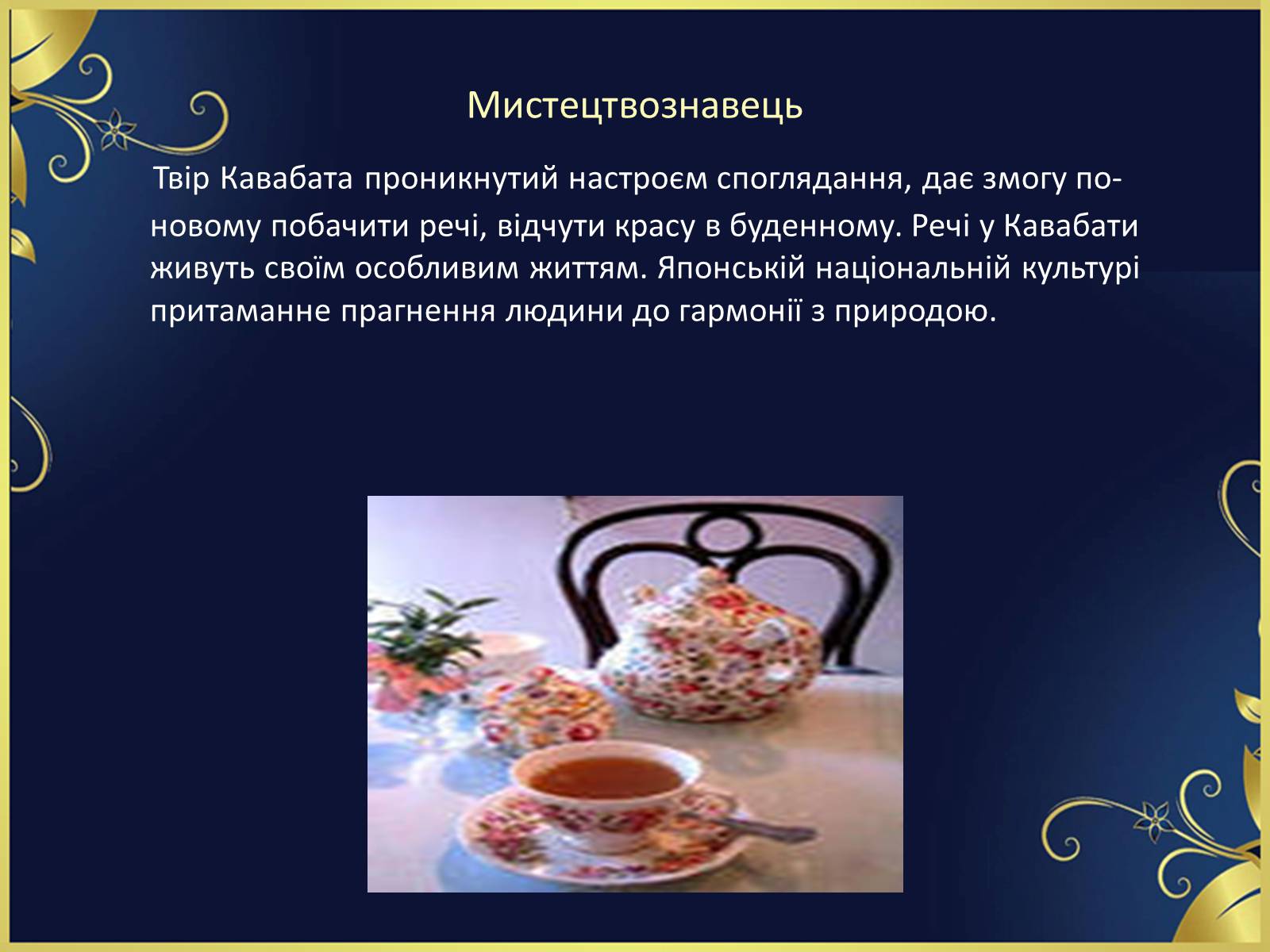 Мистецтвознавець

Твір Кавабата проникнутий настроєм споглядання, дає змогу по-новому побачити речі, відчути красу в буденному. Речі у Кавабати живуть своїм особливим життям. Японській національній культурі притаманне прагнення людини до гармонії з природою.